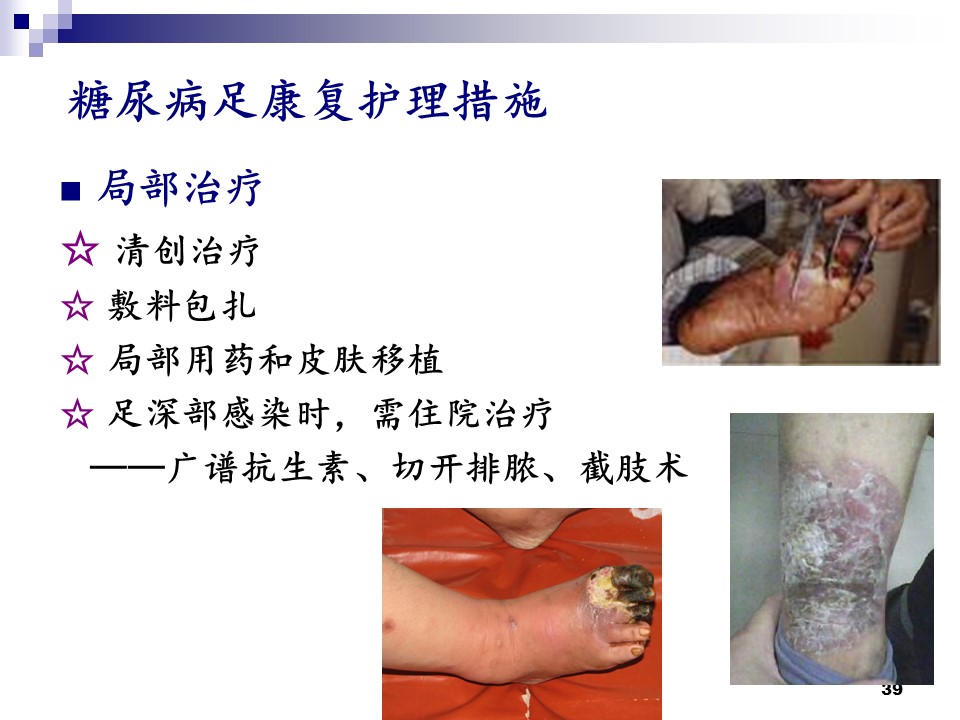 糖尿病足康复护理措施

■ 局部治疗

☆ 清创治疗

☆ 敷料包扎

☆ 局部用药和皮肤移植

☆ 足深部感染时，需住院治疗

——广谱抗生素、切开排脓、截肢术

39